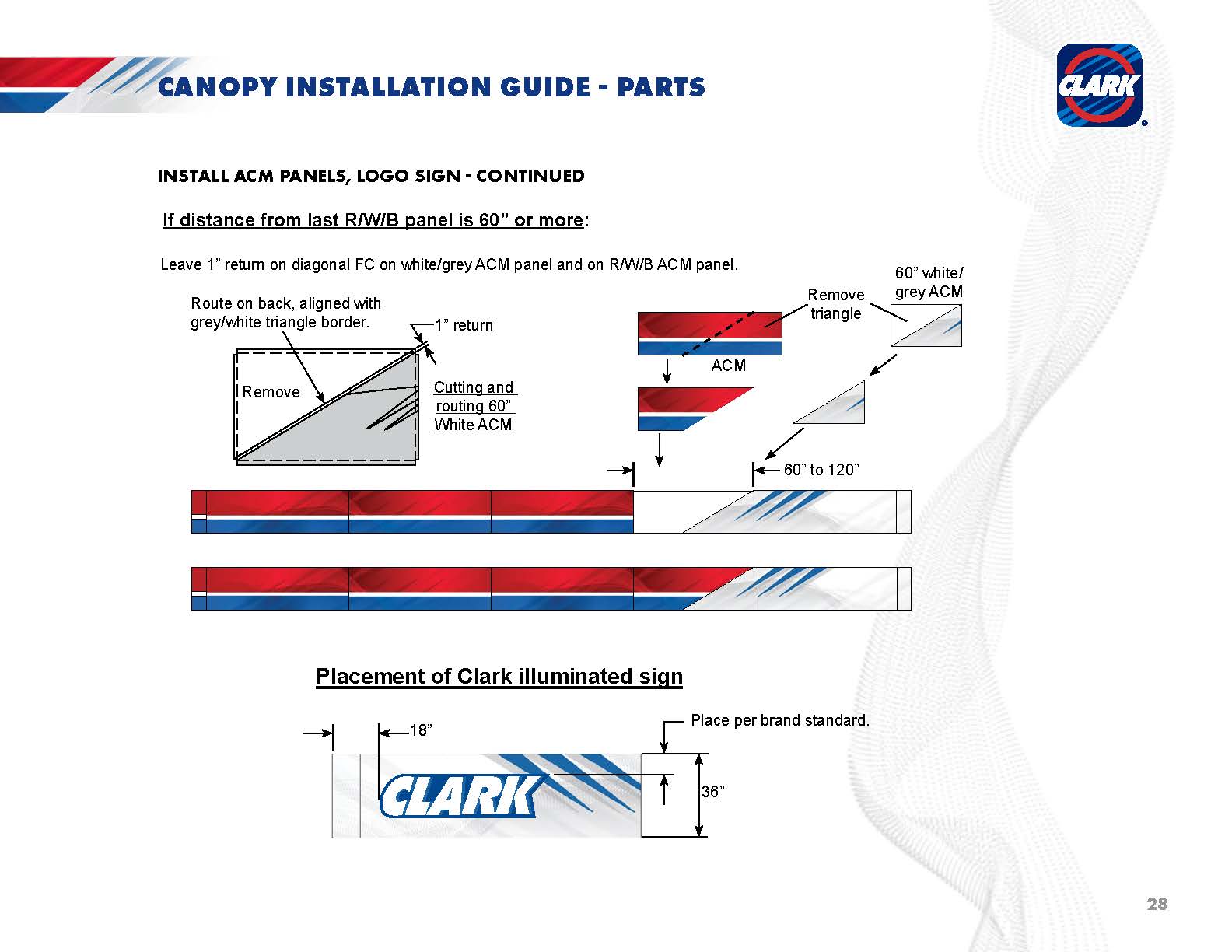 CANOPY INSTALLATION GUIDE - PARTS

CLARK

INSTALL ACM PANELS, LOGO SIGN - CONTINUED

If distance from last R/W/B panel is 60” or more:

Leave 1” return on diagonal FC on white/grey ACM panel and on R/W/B ACM panel.

Route on back, aligned with grey/white triangle border.

1” return

Remove

Cutting and routing 60” White ACM

Remove triangle

60” white/ grey ACM

ACM

60” to 120”

Placement of Clark illuminated sign

18”

Place per brand standard.

CLARK

36”

28